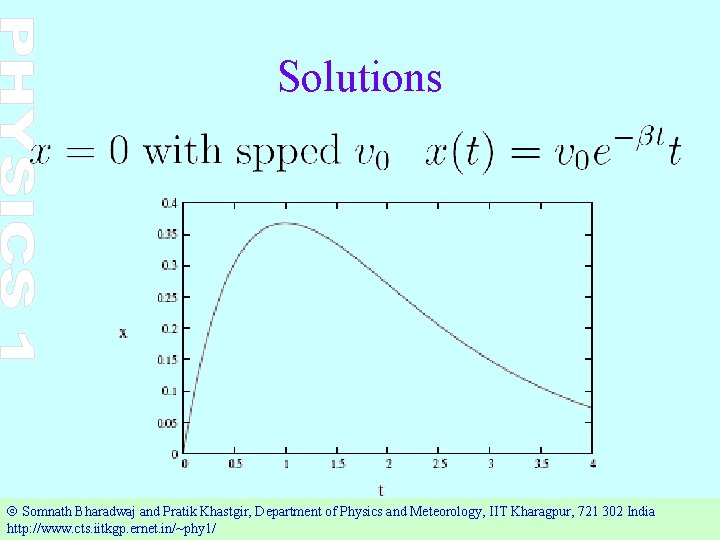 PHYSICS 1

Solutions

$x = 0$ with spped $v_0$ $x(t) = v_0 e^{-\beta t} t$

0.4
0.35
0.3
0.25
0.2
0.15
0.1
0.05
0
x
0 0.5 1 1.5 2 2.5 3 3.5 4
t

© Somnath Bharadwaj and Pratik Khastgir, Department of Physics and Meteorology, IIT Kharagpur, 721 302 India
http://www.cts.iitkgp.ernet.in/~phy1/